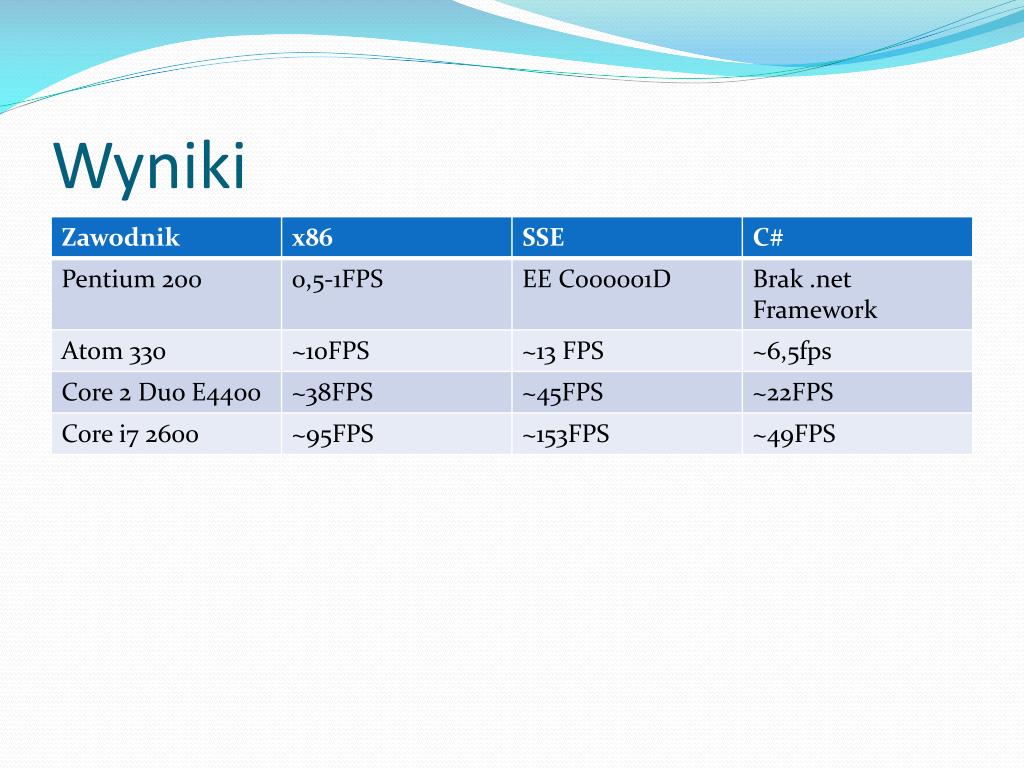 Wyniki

| Zawodnik | x86 | SSE | C# |
|---|---|---|---|
| Pentium 200 | 0,5-1FPS | EE C000001D | Brak .net Framework |
| Atom 330 | ~10FPS | ~13 FPS | ~6,5fps |
| Core 2 Duo E4400 | ~38FPS | ~45FPS | ~22FPS |
| Core i7 2600 | ~95FPS | ~153FPS | ~49FPS |